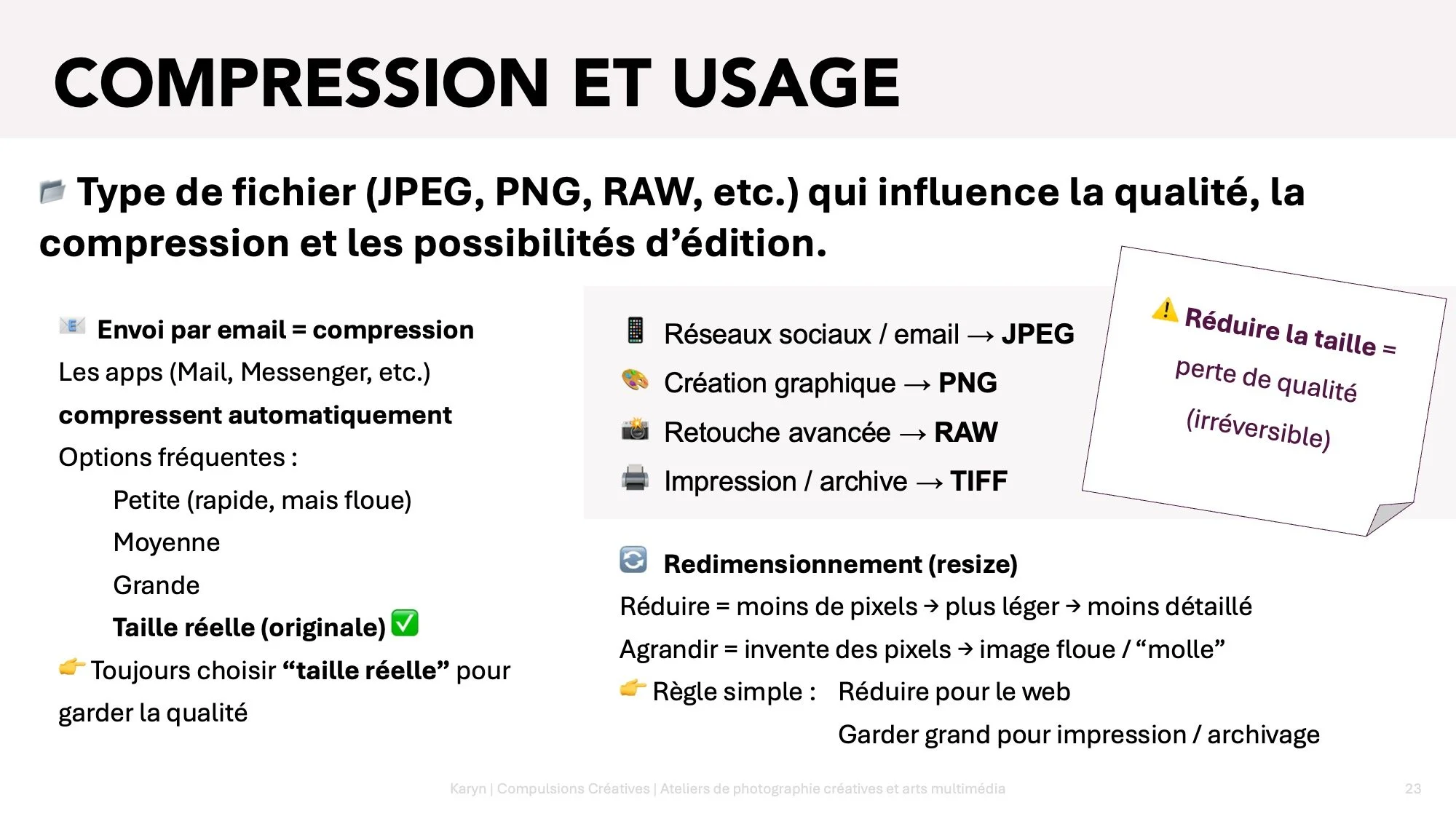 COMPRESSION ET USAGE

📁 Type de fichier (JPEG, PNG, RAW, etc.) qui influence la qualité, la compression et les possibilités d'édition.

📧 Envoi par email = compression
Les apps (Mail, Messenger, etc.)
compressent automatiquement
Options fréquentes :
Petite (rapide, mais floue)
Moyenne
Grande
Taille réelle (originale) ✅
👉 Toujours choisir "taille réelle" pour garder la qualité

📱 Réseaux sociaux / email → JPEG
🎨 Création graphique → PNG
📸 Retouche avancée → RAW
🖨 Impression / archive → TIFF

⚠️ Réduire la taille = perte de qualité (irréversible)

🔄 Redimensionnement (resize)
Réduire = moins de pixels → plus léger → moins détaillé
Agrandir = invente des pixels → image floue / "molle"
👉 Règle simple : Réduire pour le web
Garder grand pour impression / archivage

Karyn | Compulsions Créatives | Ateliers de photographie créatives et arts multimédia

23